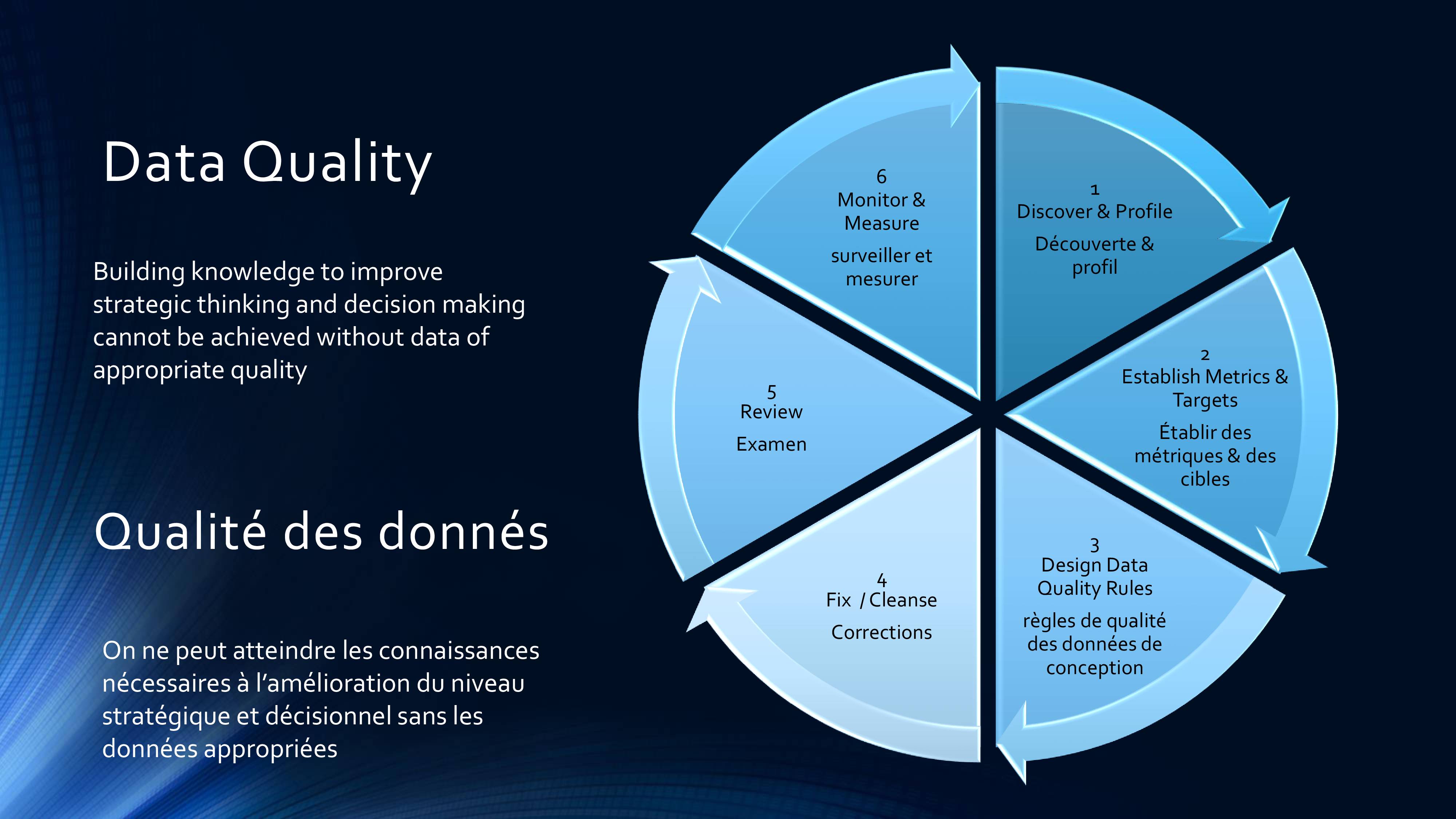 Data Quality

Building knowledge to improve strategic thinking and decision making cannot be achieved without data of appropriate quality

Qualité des donnés

On ne peut atteindre les connaissances nécessaires à l'amélioration du niveau stratégique et décisionnel sans les données appropriées

1
Discover & Profile
Découverte & profil

2
Establish Metrics & Targets
Établir des métriques & des cibles

3
Design Data Quality Rules
règles de qualité des données de conception

4
Fix / Cleanse
Corrections

5
Review
Examen

6
Monitor & Measure
surveiller et mesurer